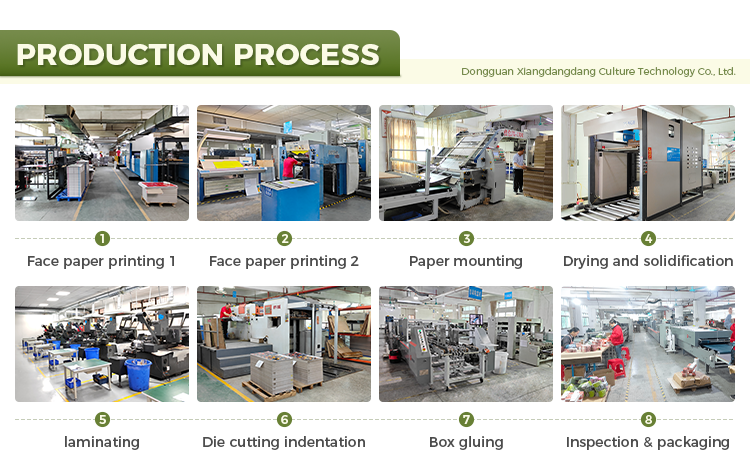 PRODUCTION PROCESS

Dongguan Xiangdangdang Culture Technology Co., Ltd.

1
Face paper printing 1

2
Face paper printing 2

3
Paper mounting

4
Drying and solidification

5
laminating

6
Die cutting indentation

7
Box gluing

8
Inspection & packaging